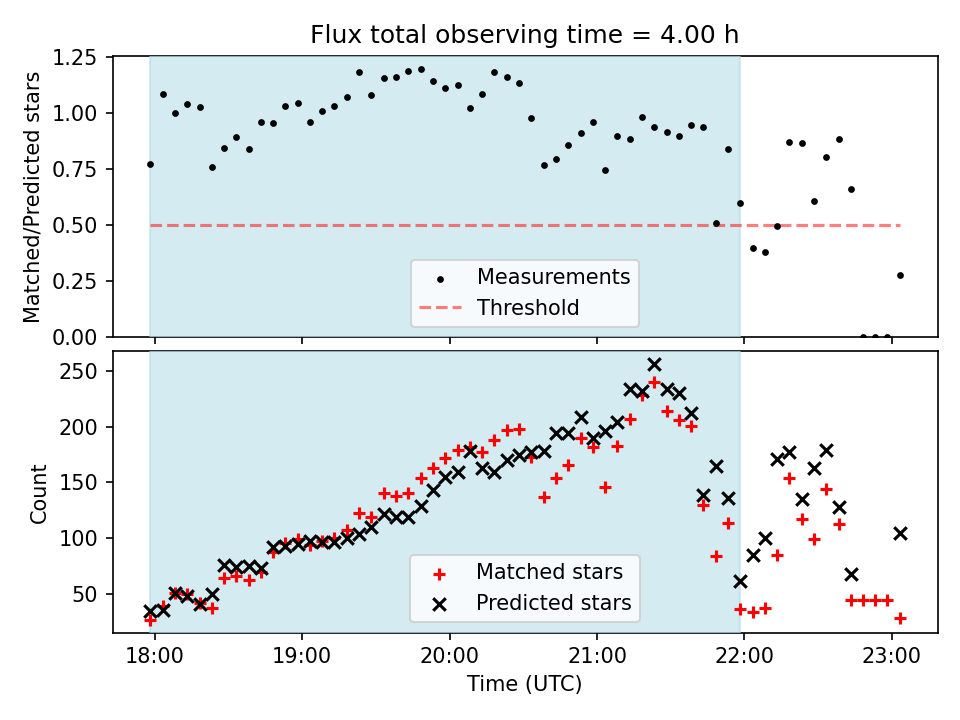 Flux total observing time = 4.00 h

Matched/Predicted stars

1.25
1.00
0.75
0.50
0.25
0.00

Measurements
Threshold

Count

250
200
150
100
50

Matched stars
Predicted stars

18:00
19:00
20:00
21:00
22:00
23:00

Time (UTC)